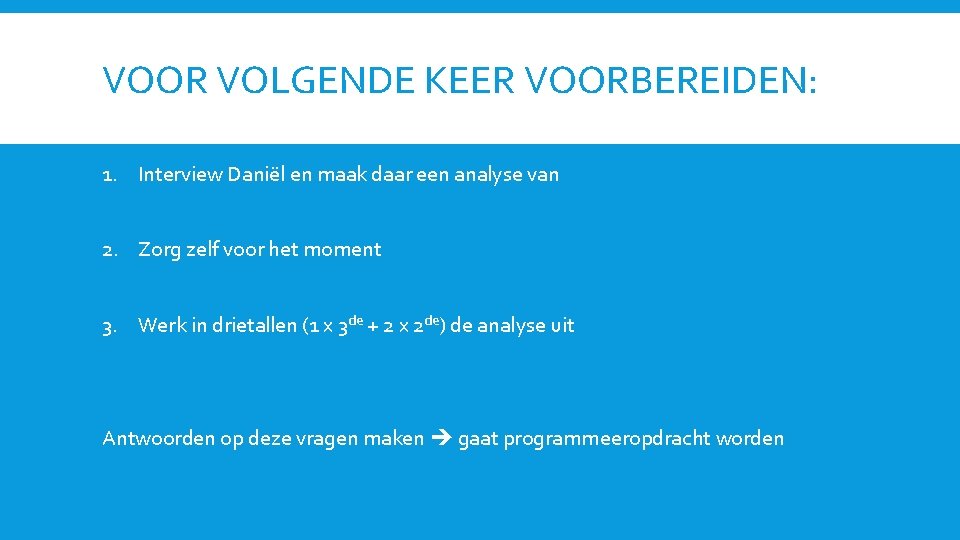 VOOR VOLGENDE KEER VOORBEREIDEN:

1. Interview Daniël en maak daar een analyse van

2. Zorg zelf voor het moment

3. Werk in drietallen (1 x 3$^{de}$ + 2 x 2$^{de}$) de analyse uit

Antwoorden op deze vragen maken → gaat programmeeropdracht worden